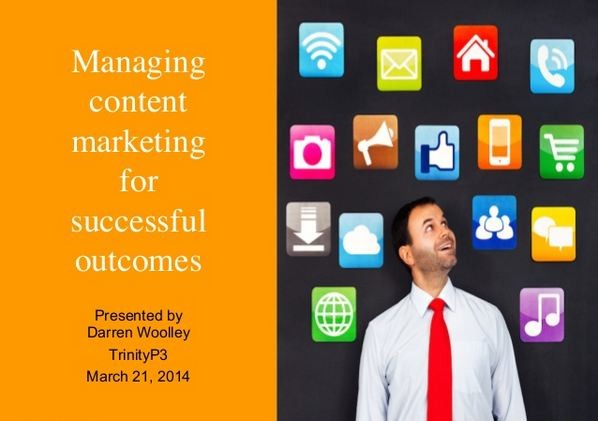 Managing content marketing for successful outcomes

Presented by
Darren Woolley
TrinityP3
March 21, 2014